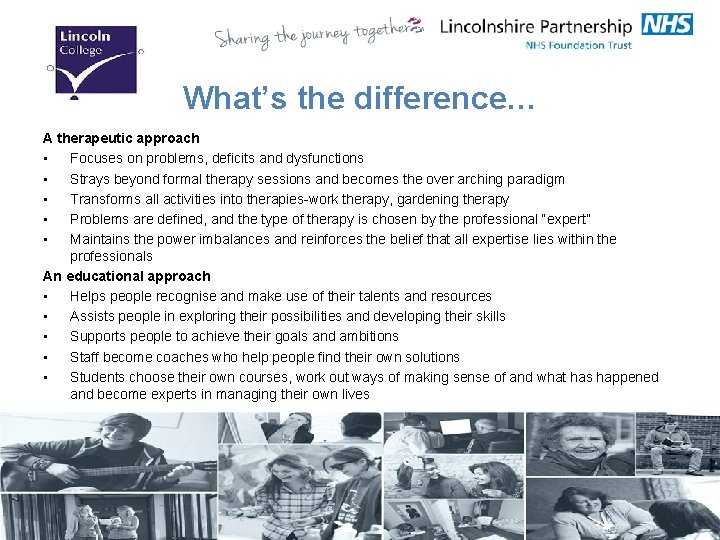 Lincoln College

Sharing the journey together

Lincolnshire Partnership NHS
NHS Foundation Trust

What's the difference…

A therapeutic approach
▪ Focuses on problems, deficits and dysfunctions
▪ Strays beyond formal therapy sessions and becomes the over arching paradigm
▪ Transforms all activities into therapies-work therapy, gardening therapy
▪ Problems are defined, and the type of therapy is chosen by the professional "expert"
▪ Maintains the power imbalances and reinforces the belief that all expertise lies within the professionals

An educational approach
▪ Helps people recognise and make use of their talents and resources
▪ Assists people in exploring their possibilities and developing their skills
▪ Supports people to achieve their goals and ambitions
▪ Staff become coaches who help people find their own solutions
▪ Students choose their own courses, work out ways of making sense of and what has happened and become experts in managing their own lives